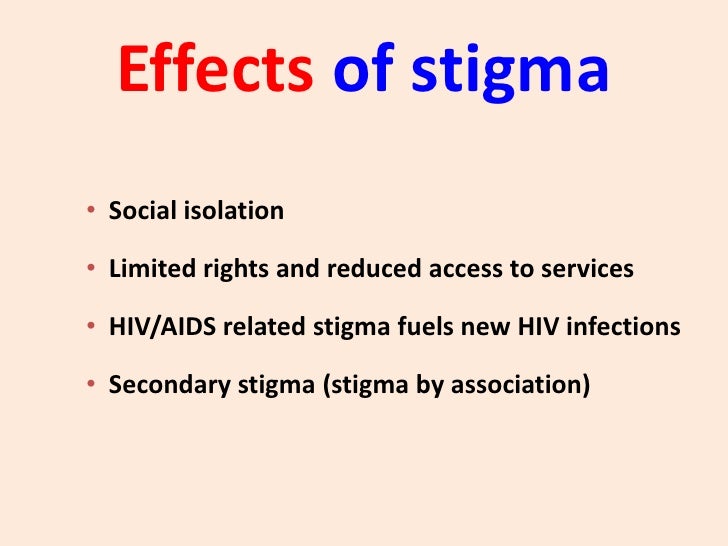 Effects of stigma

• Social isolation
• Limited rights and reduced access to services
• HIV/AIDS related stigma fuels new HIV infections
• Secondary stigma (stigma by association)